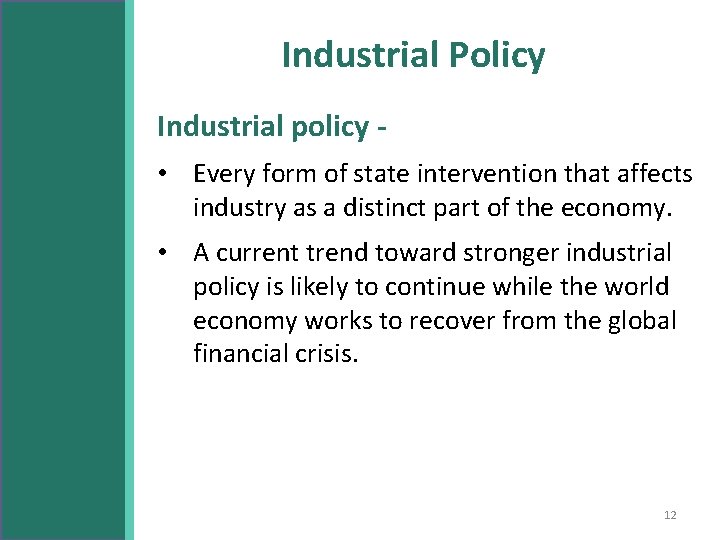 Industrial Policy

Industrial policy -

• Every form of state intervention that affects industry as a distinct part of the economy.

• A current trend toward stronger industrial policy is likely to continue while the world economy works to recover from the global financial crisis.

12